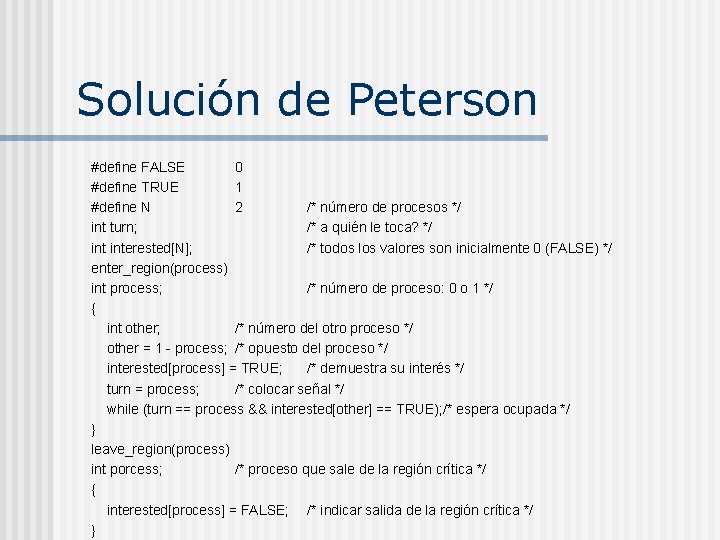 Solución de Peterson

#define FALSE 0
#define TRUE 1
#define N 2 /* número de procesos */
int turn; /* a quién le toca? */
int interested[N]; /* todos los valores son inicialmente 0 (FALSE) */
enter_region(process)
int process; /* número de proceso: 0 o 1 */
{
int other; /* número del otro proceso */
other = 1 - process; /* opuesto del proceso */
interested[process] = TRUE; /* demuestra su interés */
turn = process; /* colocar señal */
while (turn == process && interested[other] == TRUE);/* espera ocupada */
}
leave_region(process)
int porcess; /* proceso que sale de la región crítica */
{
interested[process] = FALSE; /* indicar salida de la región crítica */
}